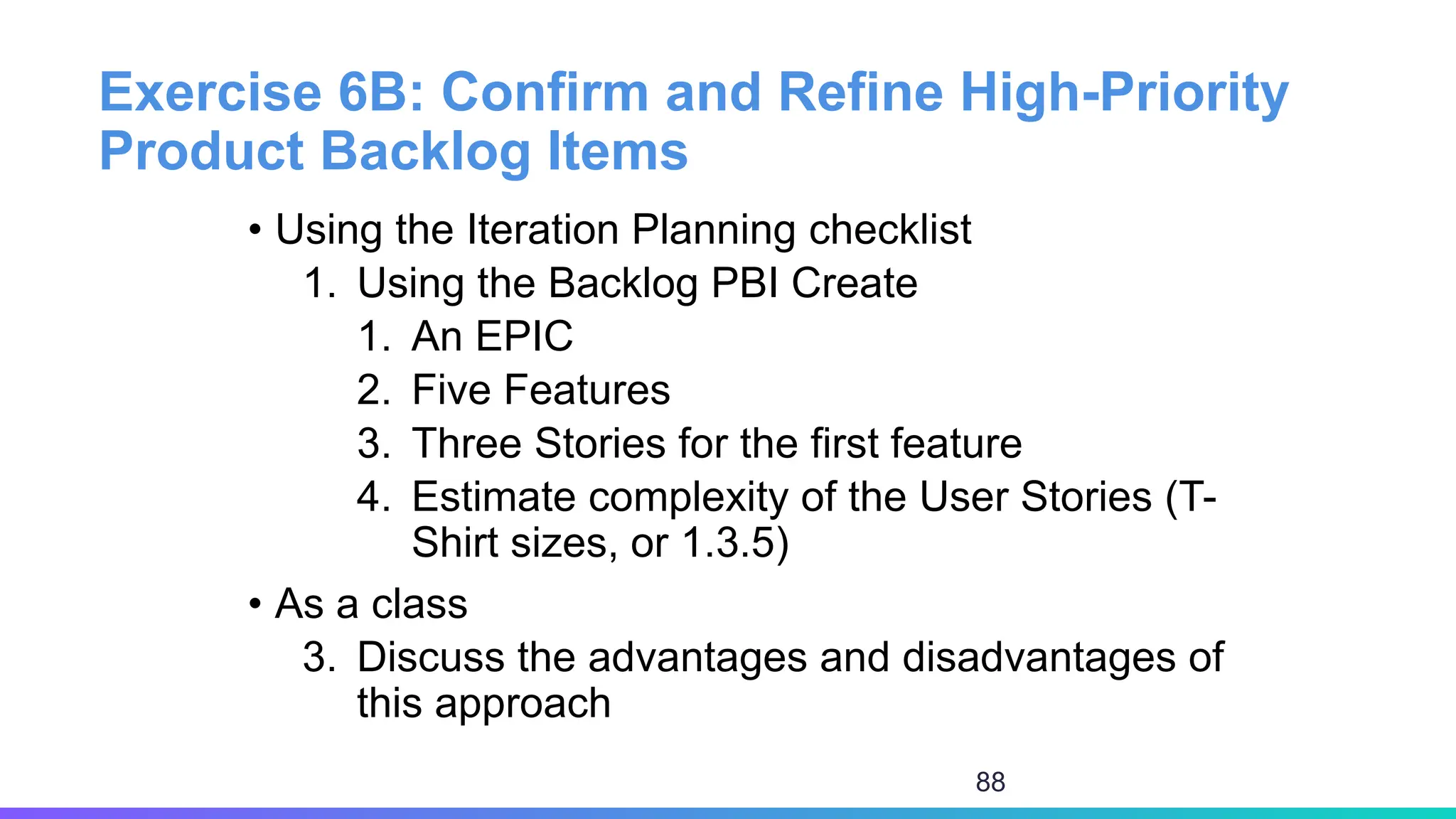 Exercise 6B: Confirm and Refine High-Priority Product Backlog Items

• Using the Iteration Planning checklist
1. Using the Backlog PBI Create
1. An EPIC
2. Five Features
3. Three Stories for the first feature
4. Estimate complexity of the User Stories (T-Shirt sizes, or 1.3.5)

• As a class
3. Discuss the advantages and disadvantages of this approach

88